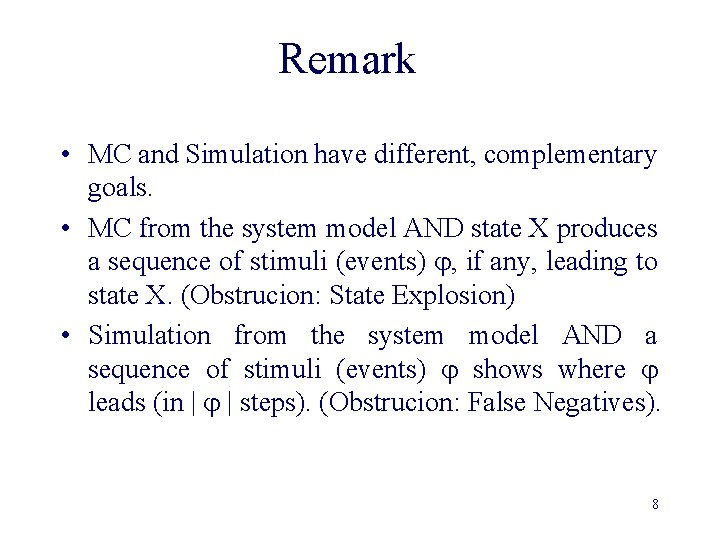 Remark

• MC and Simulation have different, complementary goals.

• MC from the system model AND state X produces a sequence of stimuli (events) $\varphi$, if any, leading to state X. (Obstrucion: State Explosion)

• Simulation from the system model AND a sequence of stimuli (events) $\varphi$ shows where $\varphi$ leads (in $|\varphi|$ steps). (Obstrucion: False Negatives).

8